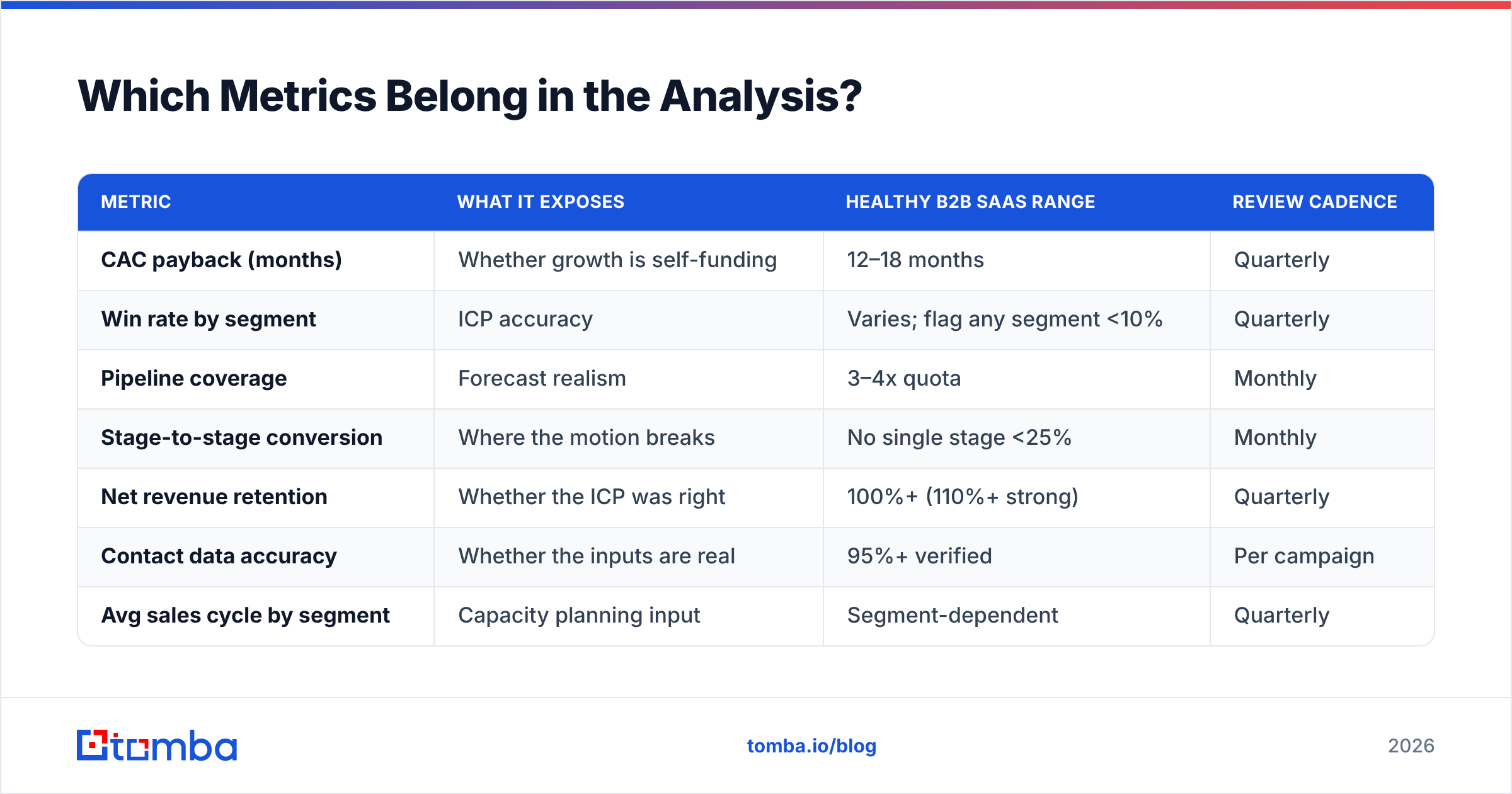 Which Metrics Belong in the Analysis?

| METRIC | WHAT IT EXPOSES | HEALTHY B2B SAAS RANGE | REVIEW CADENCE |
|---|---|---|---|
| CAC payback (months) | Whether growth is self-funding | 12–18 months | Quarterly |
| Win rate by segment | ICP accuracy | Varies; flag any segment <10% | Quarterly |
| Pipeline coverage | Forecast realism | 3–4x quota | Monthly |
| Stage-to-stage conversion | Where the motion breaks | No single stage <25% | Monthly |
| Net revenue retention | Whether the ICP was right | 100%+ (110%+ strong) | Quarterly |
| Contact data accuracy | Whether the inputs are real | 95%+ verified | Per campaign |
| Avg sales cycle by segment | Capacity planning input | Segment-dependent | Quarterly |

tomba

tomba.io/blog

2026